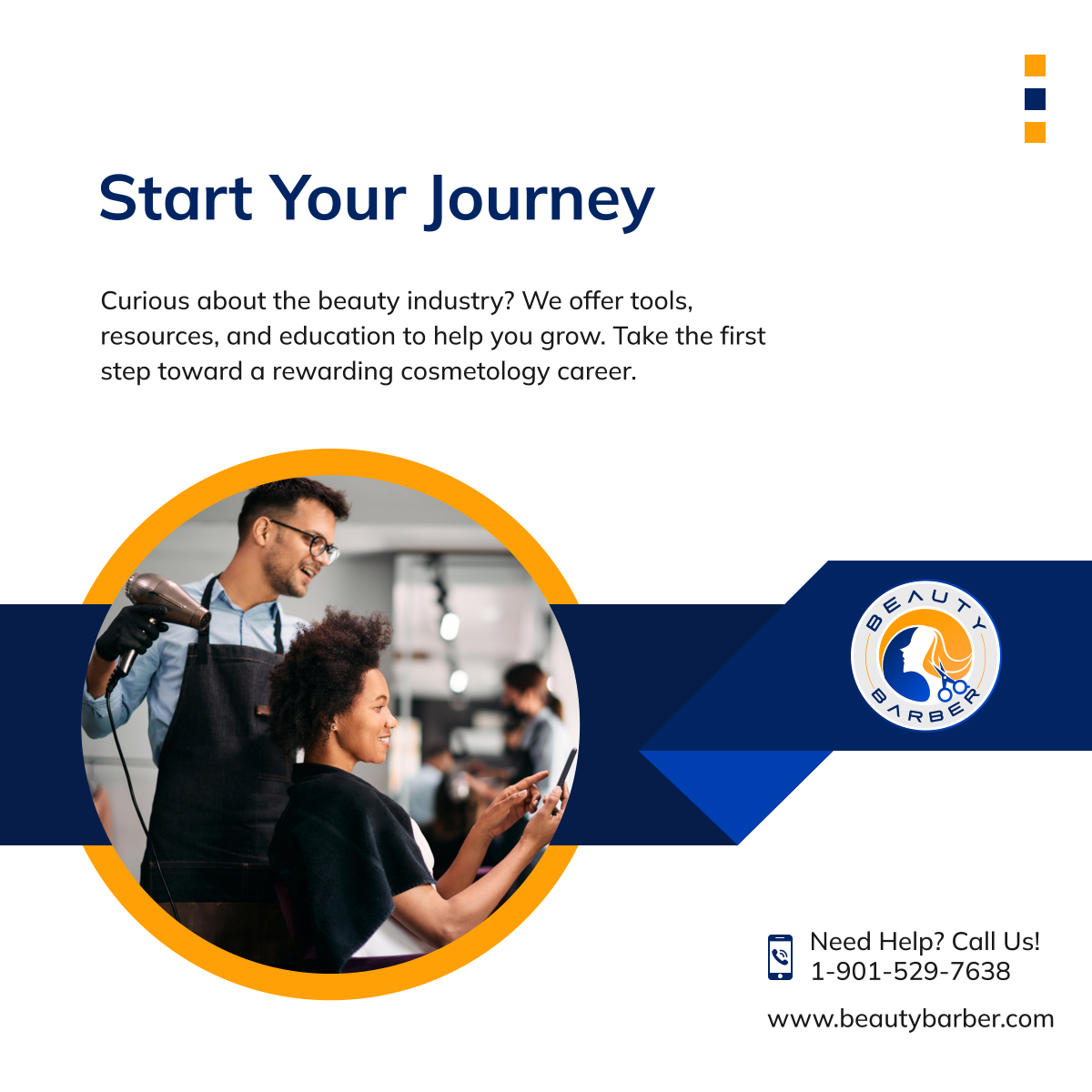 Start Your Journey

Curious about the beauty industry? We offer tools, resources, and education to help you grow. Take the first step toward a rewarding cosmetology career.

BEAUTY
BARBER

Need Help? Call Us!
1-901-529-7638

www.beautybarber.com